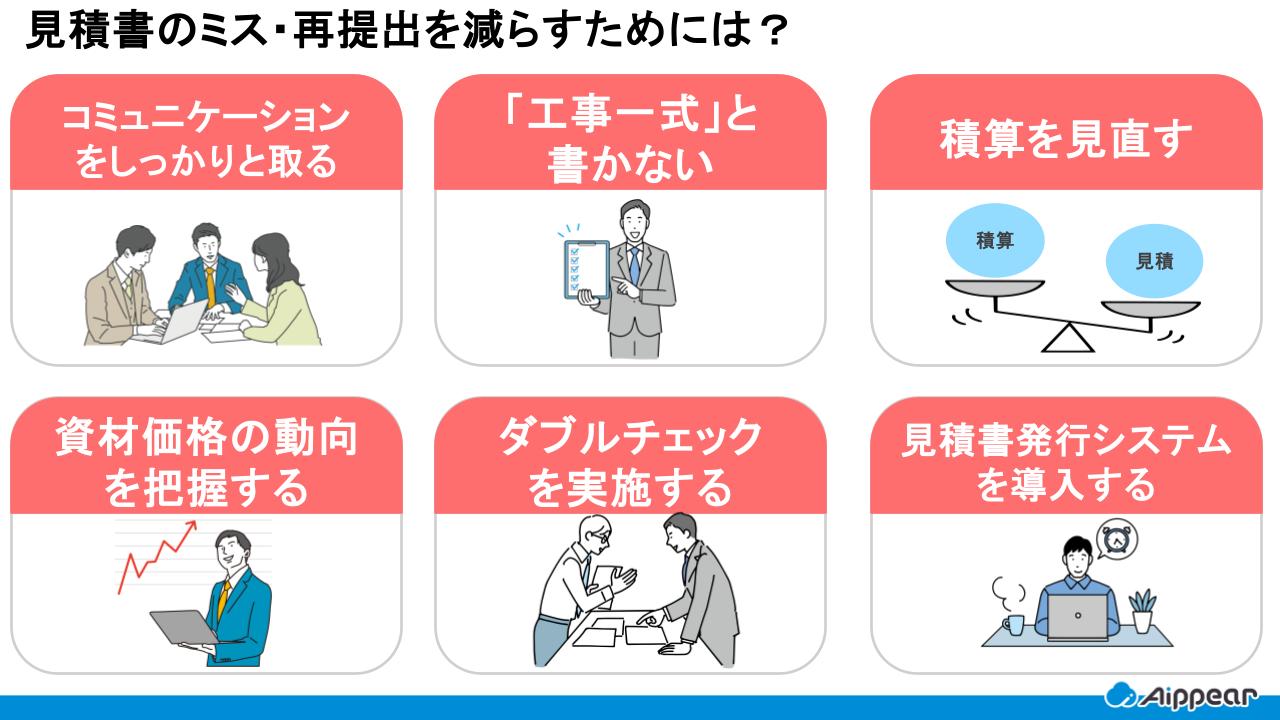 見積書のミス･再提出を減らすためには？

コミュニケーションをしっかりと取る

「工事一式」と書かない

積算を見直す

積算

見積

資材価格の動向を把握する

ダブルチェックを実施する

見積書発行システムを導入する

Aippear